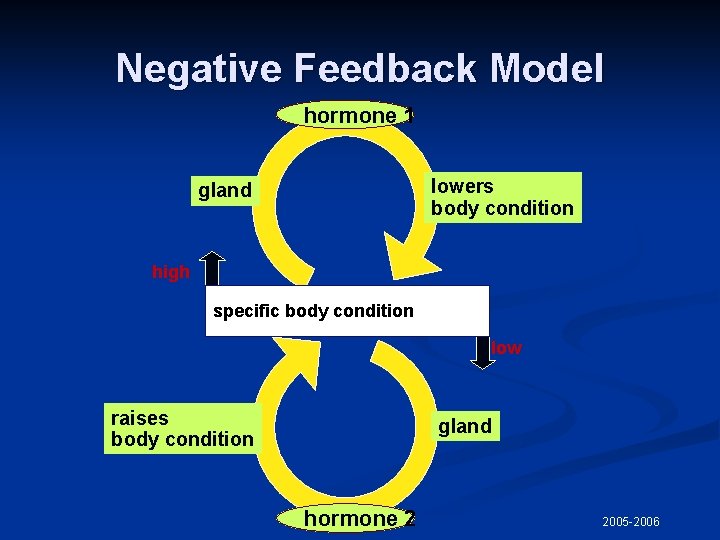 Negative Feedback Model

hormone 1

gland

lowers body condition

high

specific body condition

low

raises body condition

gland

hormone 2

2005-2006